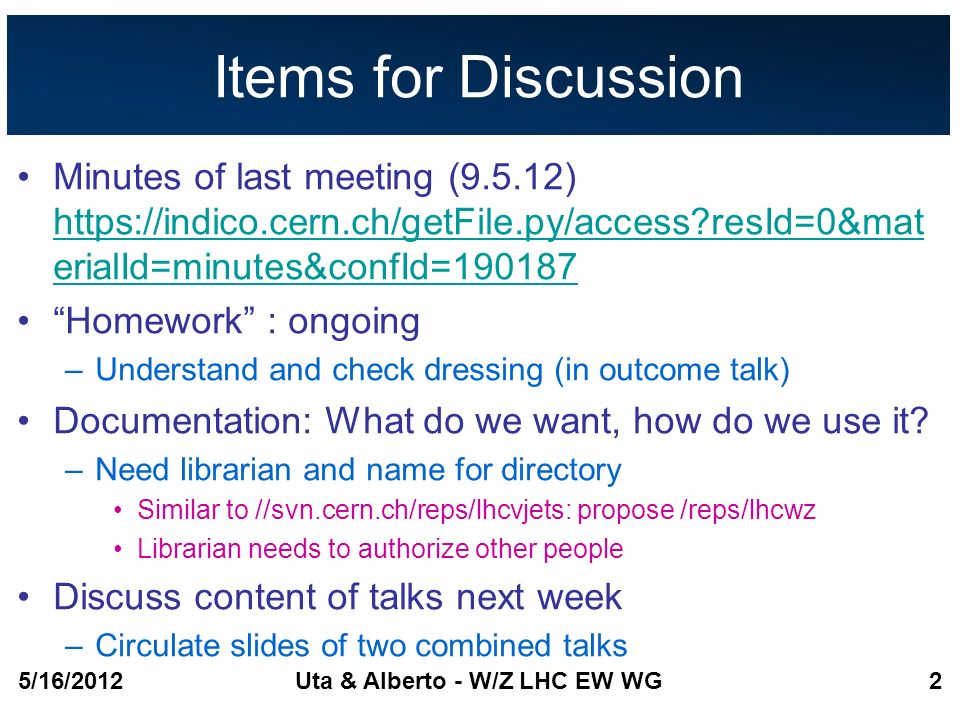 Items for Discussion

• Minutes of last meeting (9.5.12) https://indico.cern.ch/getFile.py/access?resId=0&materialId=minutes&confId=190187

• “Homework” : ongoing

– Understand and check dressing (in outcome talk)

• Documentation: What do we want, how do we use it?

– Need librarian and name for directory

• Similar to //svn.cern.ch/reps/lhcvjets: propose /reps/lhcwz

• Librarian needs to authorize other people

• Discuss content of talks next week

– Circulate slides of two combined talks

5/16/2012 Uta & Alberto - W/Z LHC EW WG 2